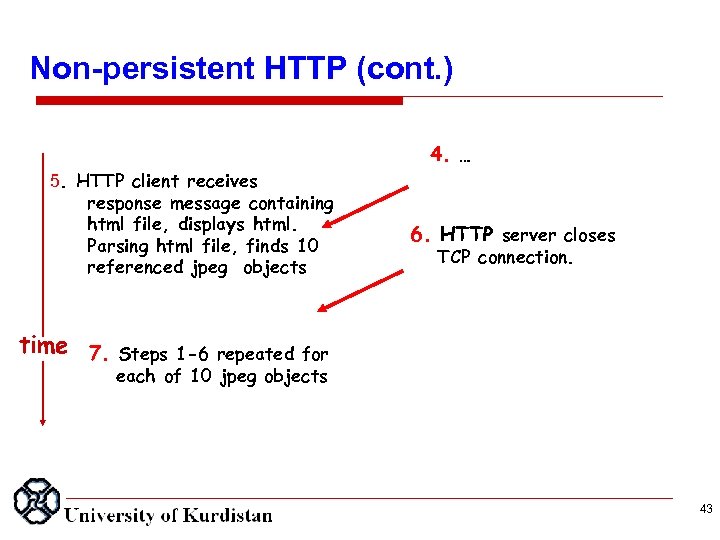 Non-persistent HTTP (cont.)

4. …

5. HTTP client receives response message containing html file, displays html. Parsing html file, finds 10 referenced jpeg objects

6. HTTP server closes TCP connection.

time

7. Steps 1-6 repeated for each of 10 jpeg objects

University of Kurdistan

43